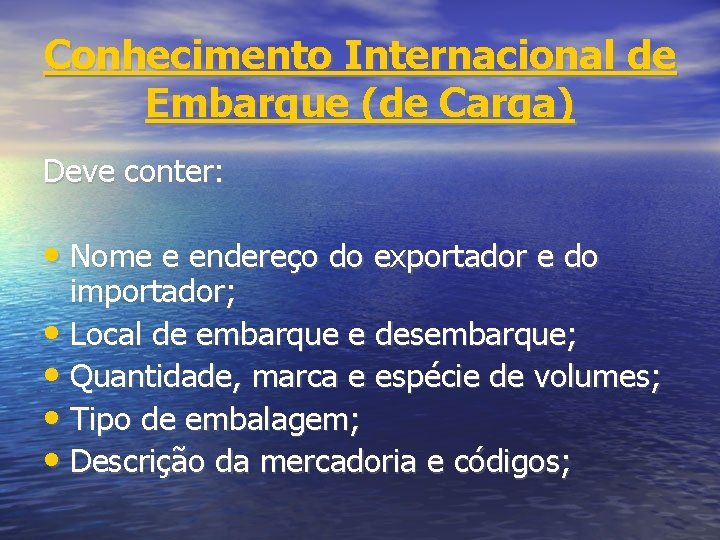 Conhecimento Internacional de Embarque (de Carga)

Deve conter:

• Nome e endereço do exportador e do importador;
• Local de embarque e desembarque;
• Quantidade, marca e espécie de volumes;
• Tipo de embalagem;
• Descrição da mercadoria e códigos;